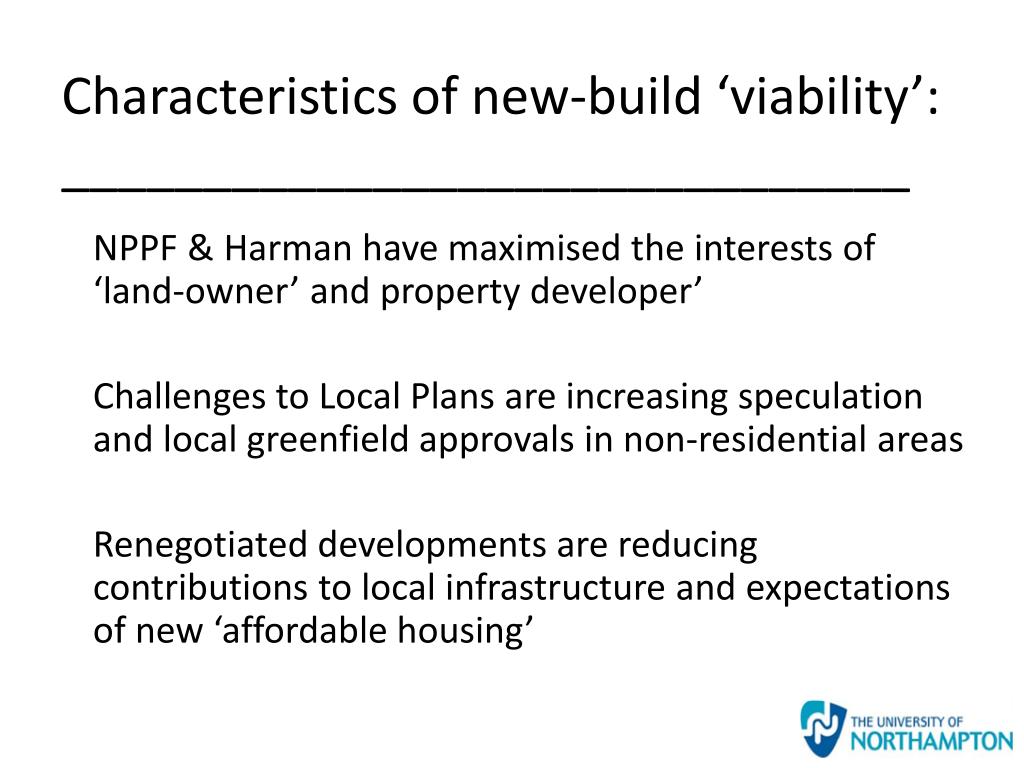 Characteristics of new-build ‘viability’: ______________________________

NPPF & Harman have maximised the interests of ‘land-owner’ and property developer’

Challenges to Local Plans are increasing speculation and local greenfield approvals in non-residential areas

Renegotiated developments are reducing contributions to local infrastructure and expectations of new ‘affordable housing’

THE UNIVERSITY OF
NORTHAMPTON